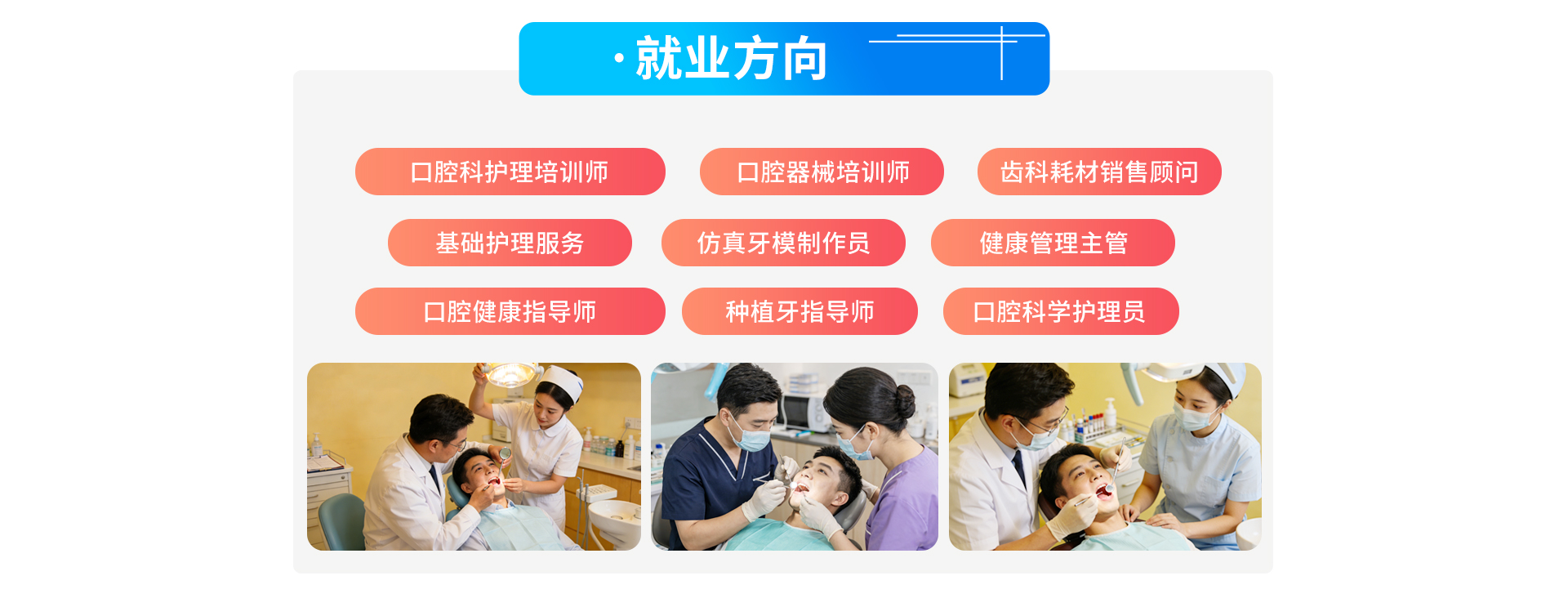 · 就业方向

口腔科护理培训师
口腔器械培训师
齿科耗材销售顾问
基础护理服务
仿真牙模制作员
健康管理主管
口腔健康指导师
种植牙指导师
口腔科学护理员